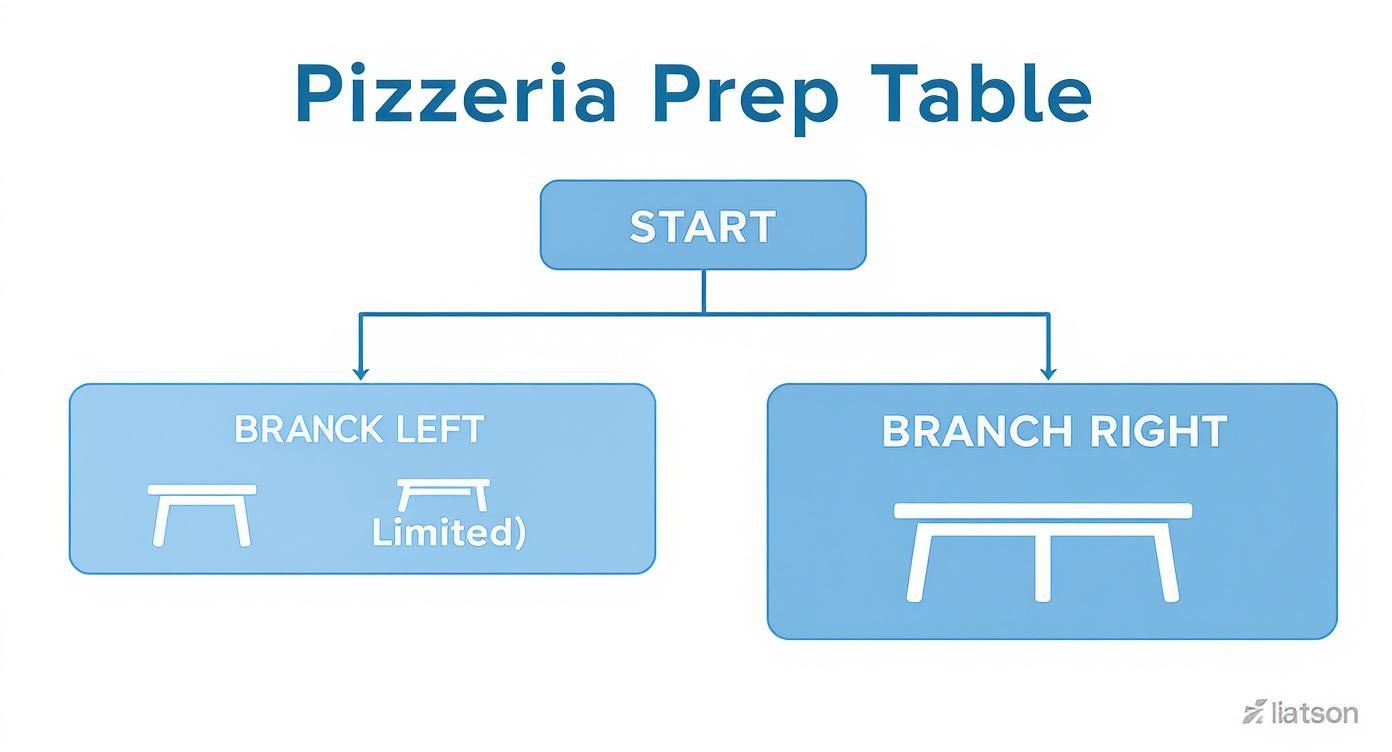 Pizzeria Prep Table

START

BRANCK LEFT

Limited)

BRANCH RIGHT

liatson